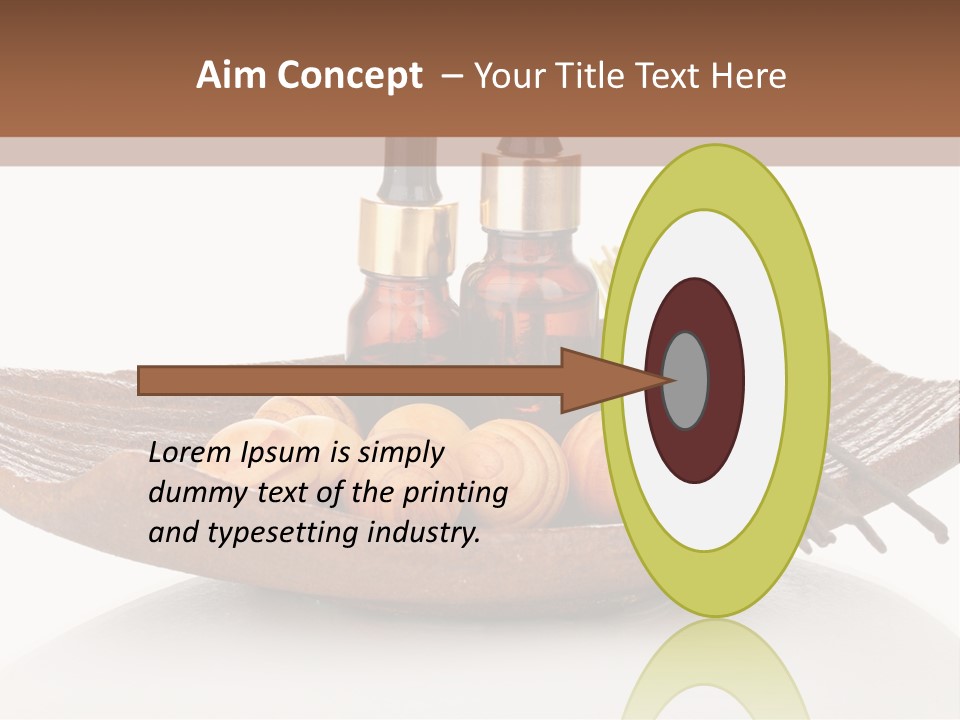 Aim Concept – Your Title Text Here

Lorem Ipsum is simply dummy text of the printing and typesetting industry.